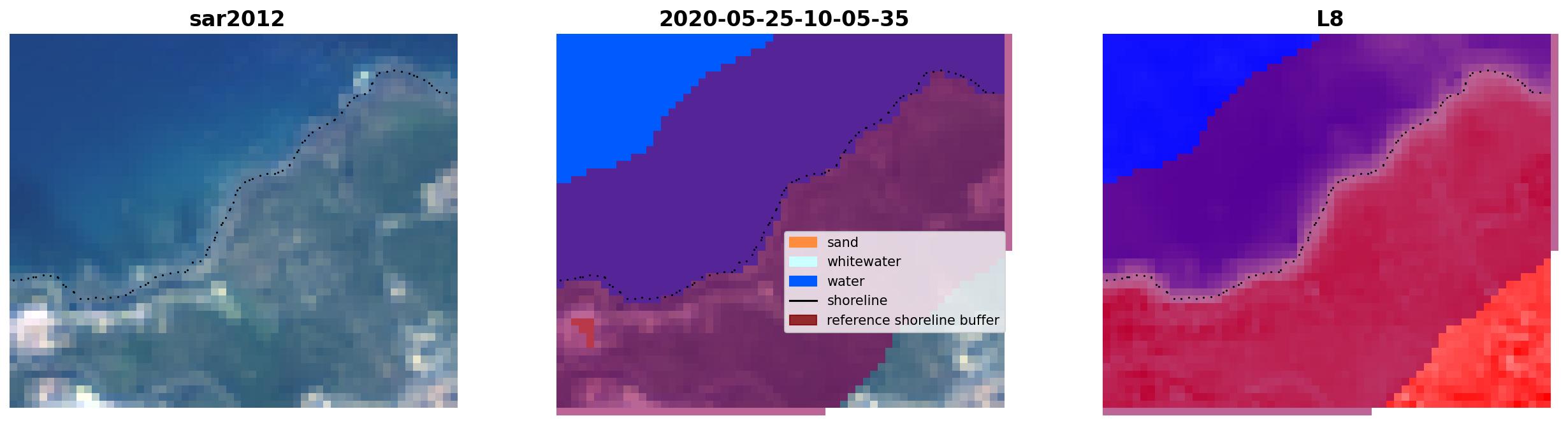 sar2012

2020-05-25-10-05-35

sand
whitewater
water
shoreline
reference shoreline buffer

L8